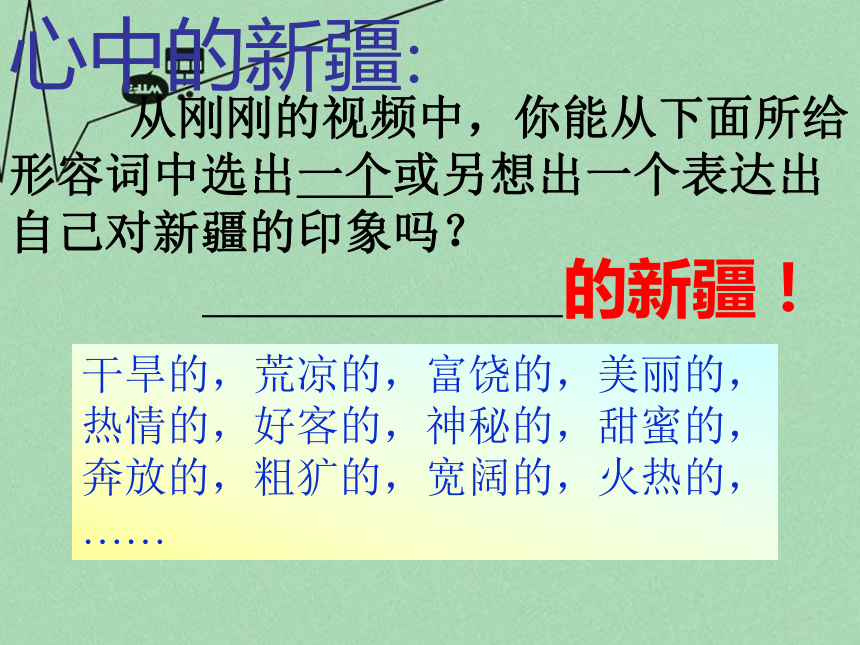 心中的新疆:

从刚刚的视频中，你能从下面所给形容词中选出一个或另想出一个表达出自己对新疆的印象吗？

________________的新疆！

干旱的，荒凉的，富饶的，美丽的，热情的，好客的，神秘的，甜蜜的，奔放的，粗犷的，宽阔的，火热的，……